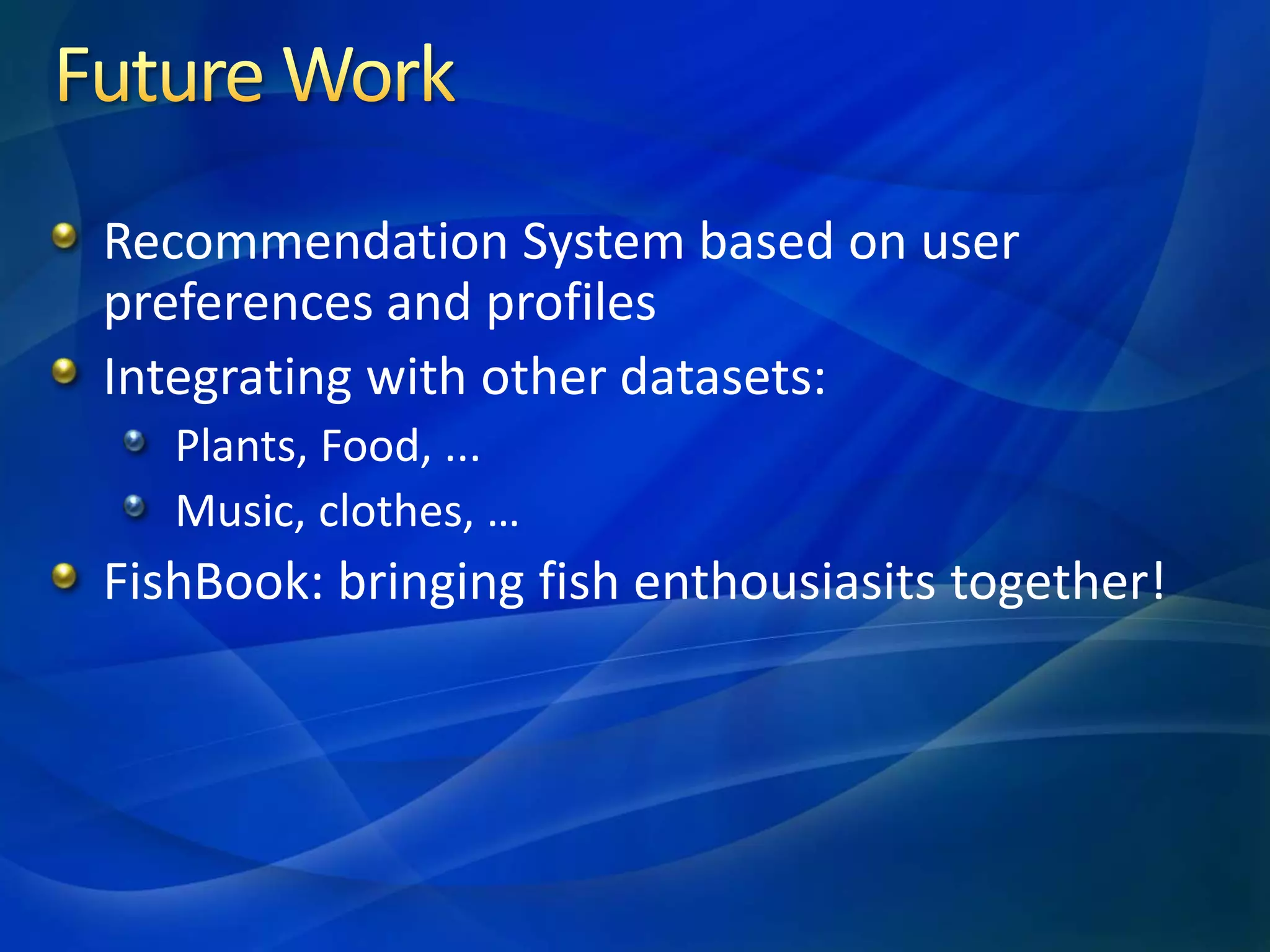 Future Work

Recommendation System based on user preferences and profiles

Integrating with other datasets:

Plants, Food, ...

Music, clothes, …

FishBook: bringing fish enthousiasits together!